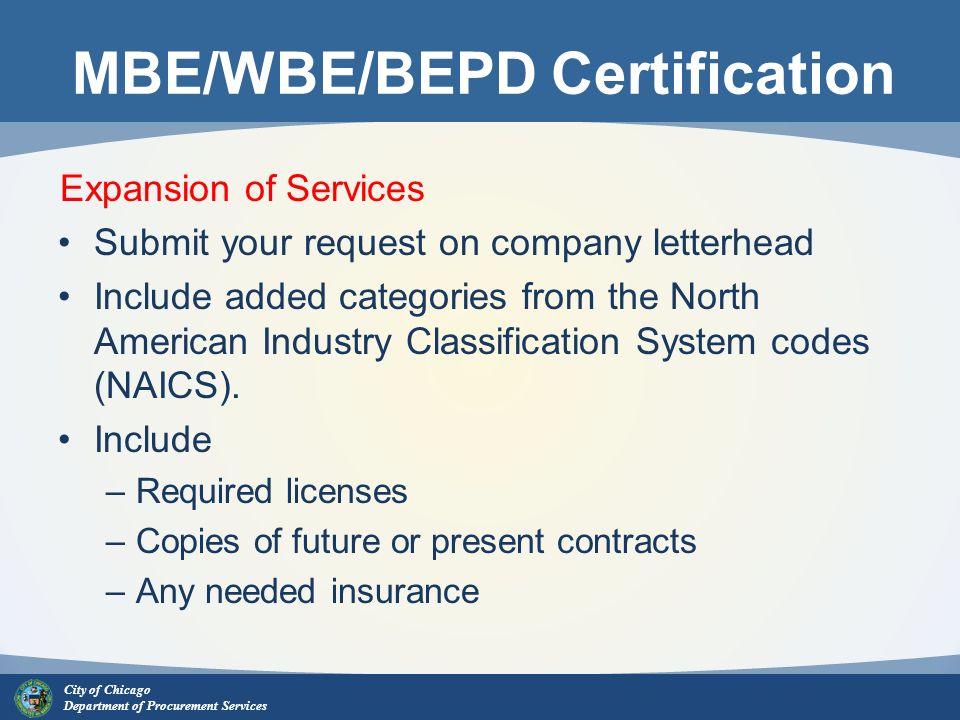 MBE/WBE/BEPD Certification

Expansion of Services

• Submit your request on company letterhead
• Include added categories from the North American Industry Classification System codes (NAICS).
• Include
– Required licenses
– Copies of future or present contracts
– Any needed insurance

City of Chicago
Department of Procurement Services